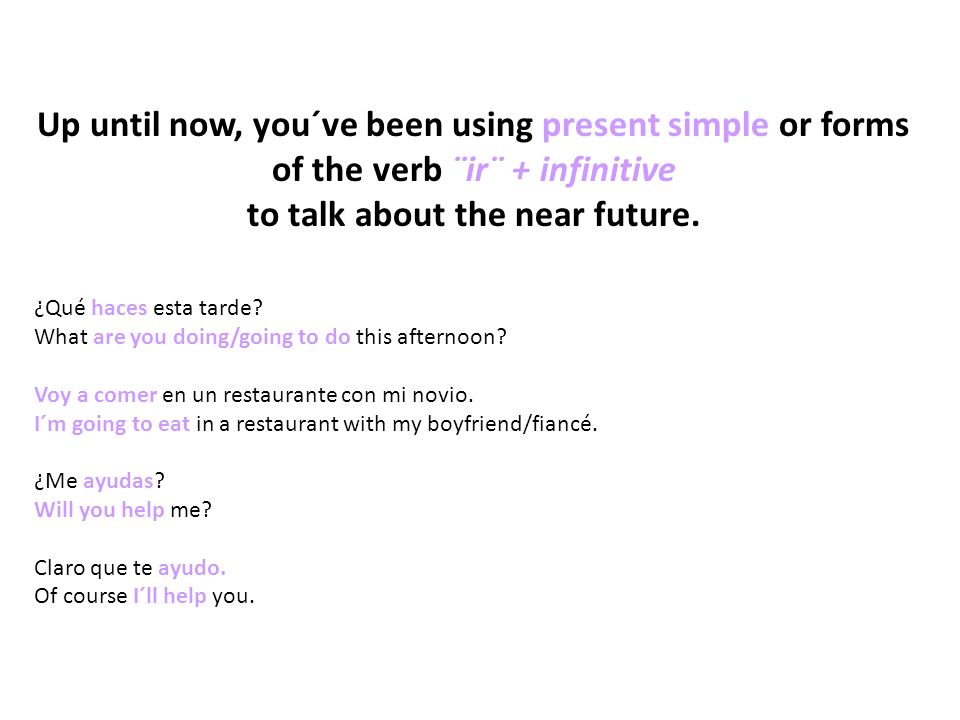 Up until now, you´ve been using present simple or forms of the verb ¨ir¨ + infinitive to talk about the near future.

¿Qué haces esta tarde?
What are you doing/going to do this afternoon?

Voy a comer en un restaurante con mi novio.
I´m going to eat in a restaurant with my boyfriend/fiancé.

¿Me ayudas?
Will you help me?

Claro que te ayudo.
Of course I´ll help you.